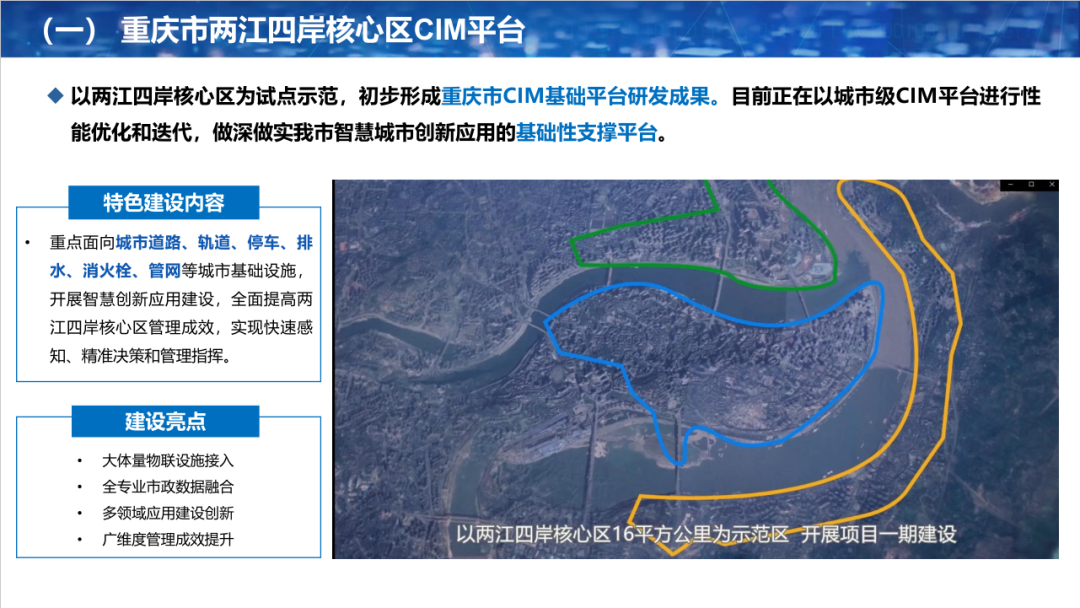 （一） 重庆市两江四岸核心区CIM平台

◆ 以两江四岸核心区为试点示范，初步形成重庆市CIM基础平台研发成果。目前正在以城市级CIM平台进行性能优化和迭代，做深做实我市智慧城市创新应用的基础性支撑平台。

特色建设内容

• 重点面向城市道路、轨道、停车、排水、消火栓、管网等城市基础设施，开展智慧创新应用建设，全面提高两江四岸核心区管理成效，实现快速感知、精准决策和管理指挥。

建设亮点

• 大体量物联设施接入
• 全专业市政数据融合
• 多领域应用建设创新
• 广维度管理成效提升

以两江四岸核心区16平方公里为示范区 开展项目一期建设